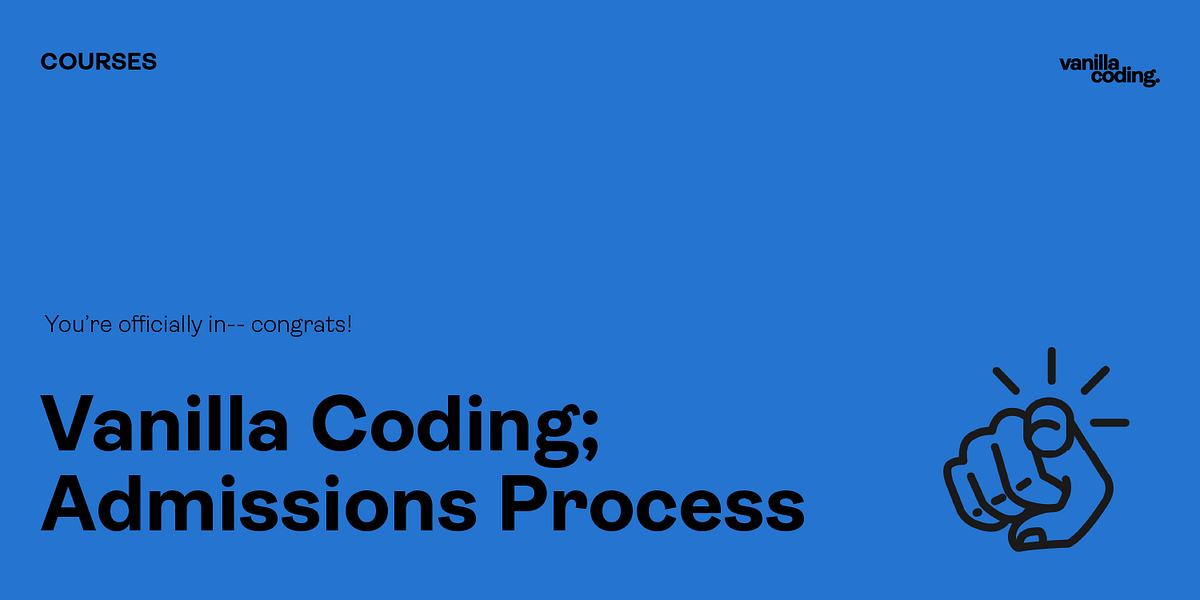 COURSES

vanilla coding.

You're officially in-- congrats!

Vanilla Coding; Admissions Process